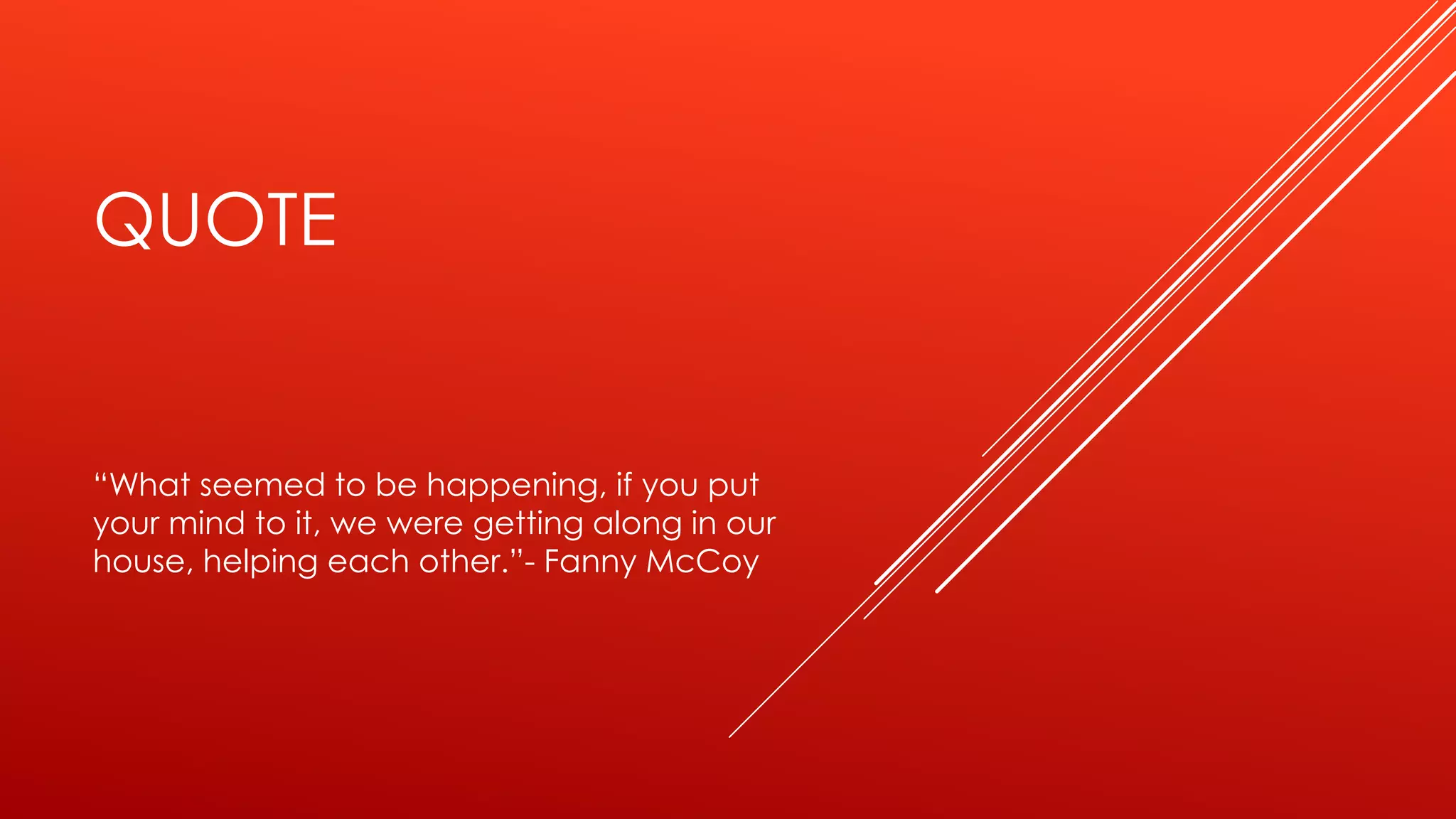 QUOTE

“What seemed to be happening, if you put your mind to it, we were getting along in our house, helping each other.”- Fanny McCoy